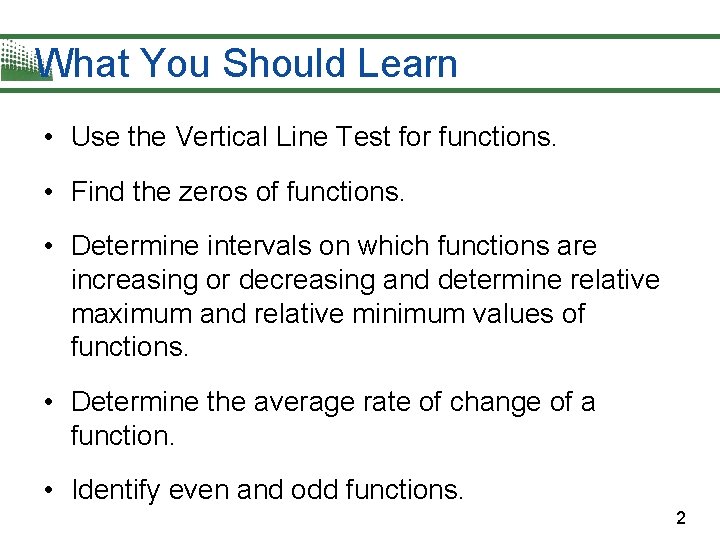 What You Should Learn

• Use the Vertical Line Test for functions.

• Find the zeros of functions.

• Determine intervals on which functions are increasing or decreasing and determine relative maximum and relative minimum values of functions.

• Determine the average rate of change of a function.

• Identify even and odd functions.

2